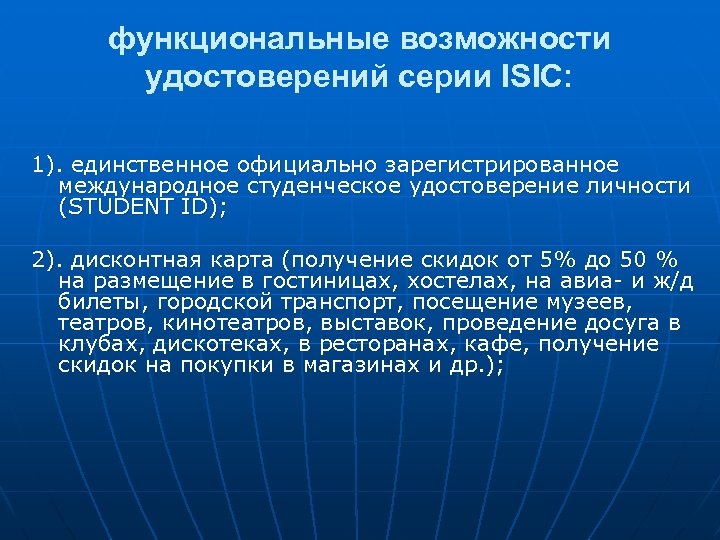 функциональные возможности удостоверений серии ISIC:

1). единственное официально зарегистрированное международное студенческое удостоверение личности (STUDENT ID);

2). дисконтная карта (получение скидок от 5% до 50 % на размещение в гостиницах, хостелах, на авиа- и ж/д билеты, городской транспорт, посещение музеев, театров, кинотеатров, выставок, проведение досуга в клубах, дискотеках, в ресторанах, кафе, получение скидок на покупки в магазинах и др.);